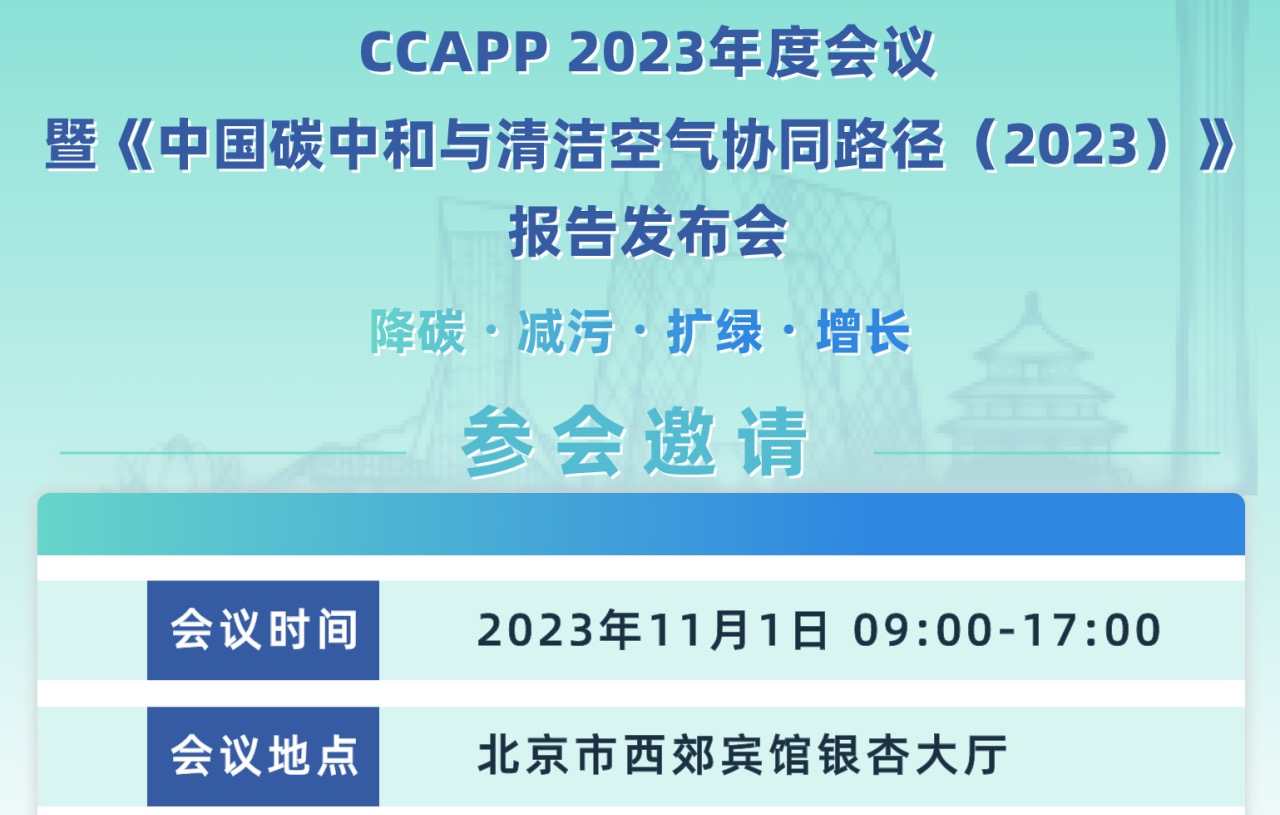 CCAPP 2023年度会议
暨《中国碳中和与清洁空气协同路径（2023）》
报告发布会

降碳 · 减污 · 扩绿 · 增长

参会邀请

| 会议时间 | 2023年11月1日 09:00-17:00 |
|---|---|
| 会议地点 | 北京市西郊宾馆银杏大厅 |